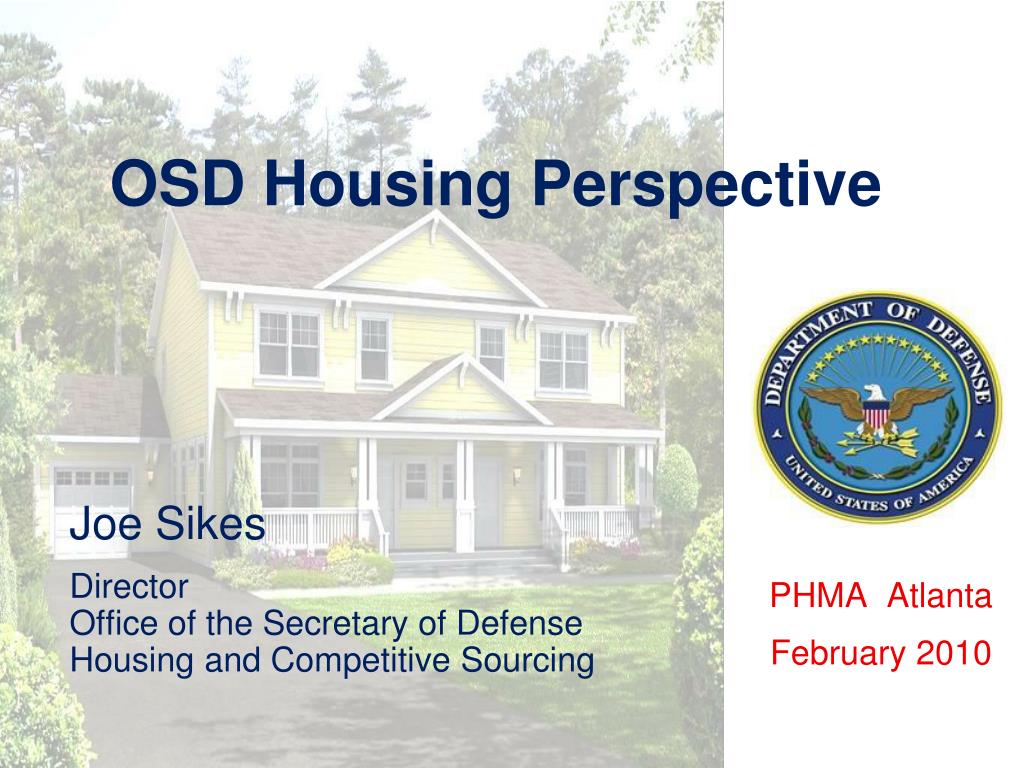 OSD Housing Perspective

DEPARTMENT OF DEFENSE
UNITED STATES OF AMERICA

Joe Sikes

Director
Office of the Secretary of Defense
Housing and Competitive Sourcing

PHMA Atlanta
February 2010